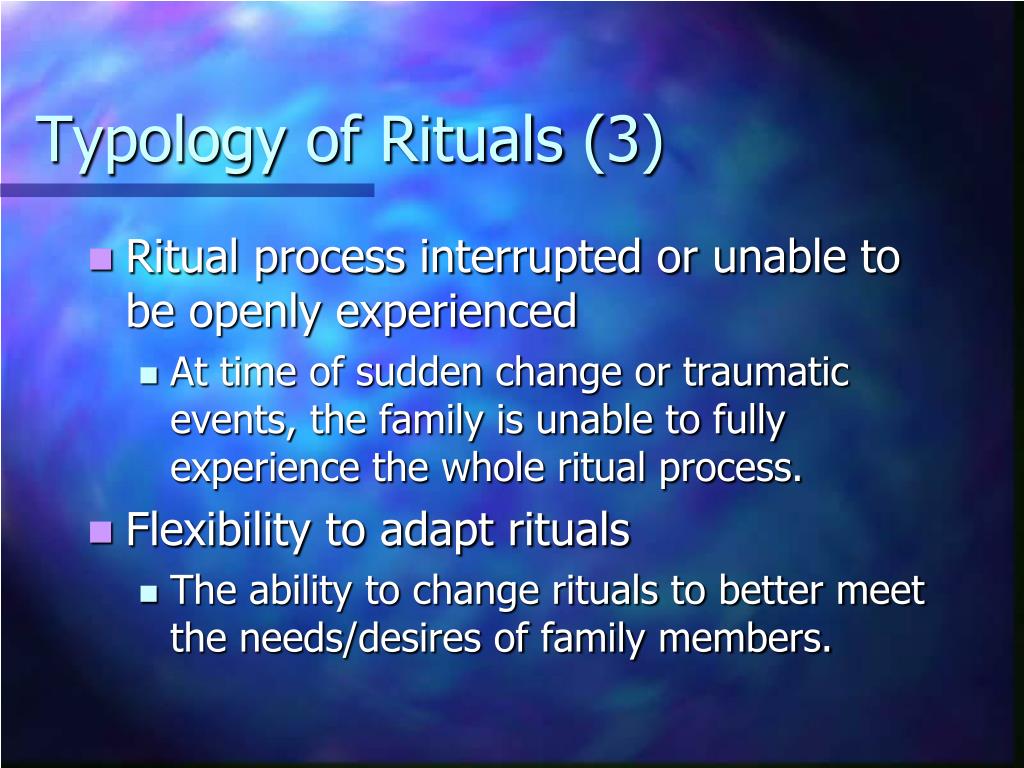 Typology of Rituals (3)

Ritual process interrupted or unable to be openly experienced

At time of sudden change or traumatic events, the family is unable to fully experience the whole ritual process.

Flexibility to adapt rituals

The ability to change rituals to better meet the needs/desires of family members.